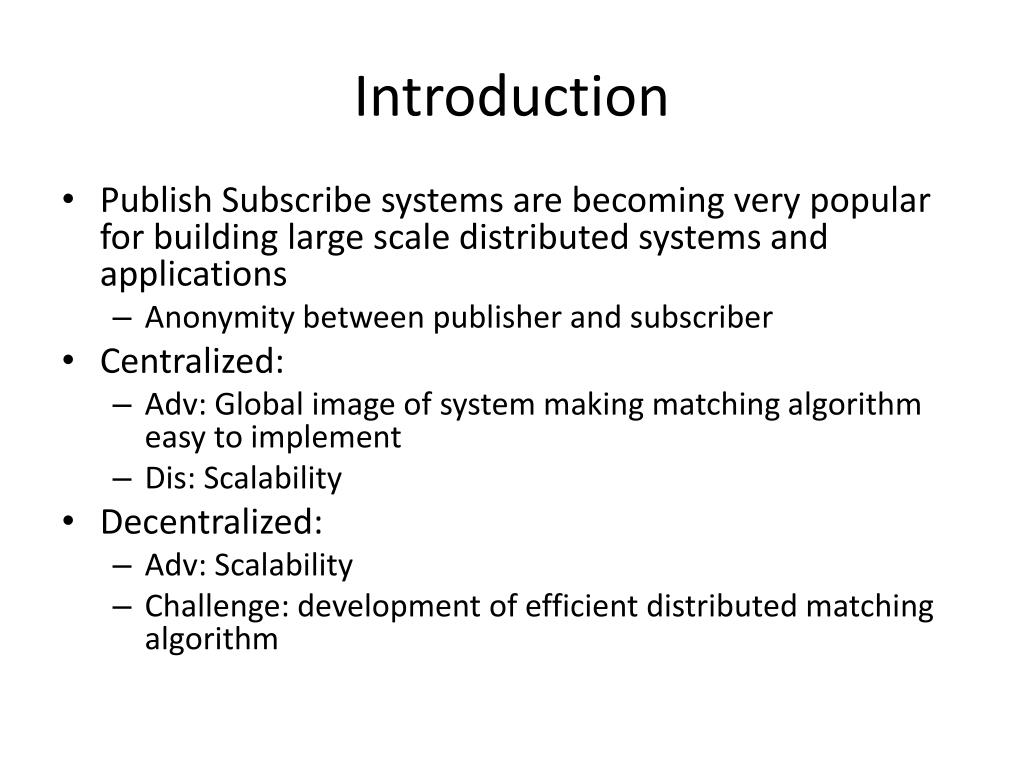 Introduction

• Publish Subscribe systems are becoming very popular for building large scale distributed systems and applications
  – Anonymity between publisher and subscriber
• Centralized:
  – Adv: Global image of system making matching algorithm easy to implement
  – Dis: Scalability
• Decentralized:
  – Adv: Scalability
  – Challenge: development of efficient distributed matching algorithm